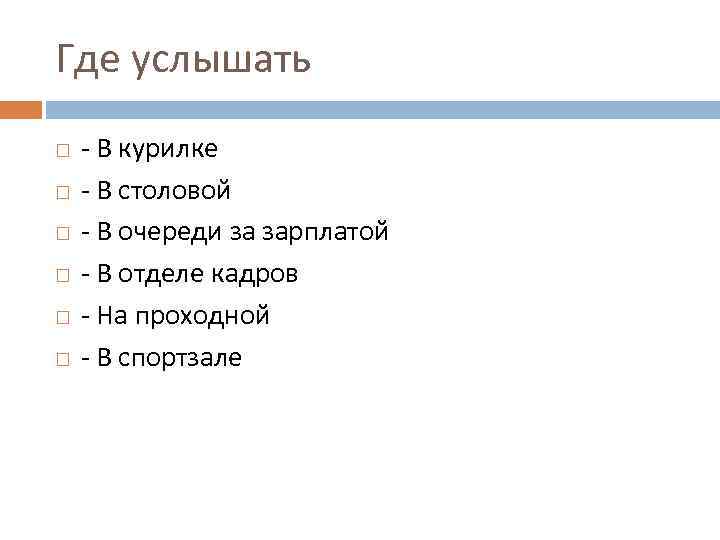 Где услышать

- В курилке
- В столовой
- В очереди за зарплатой
- В отделе кадров
- На проходной
- В спортзале